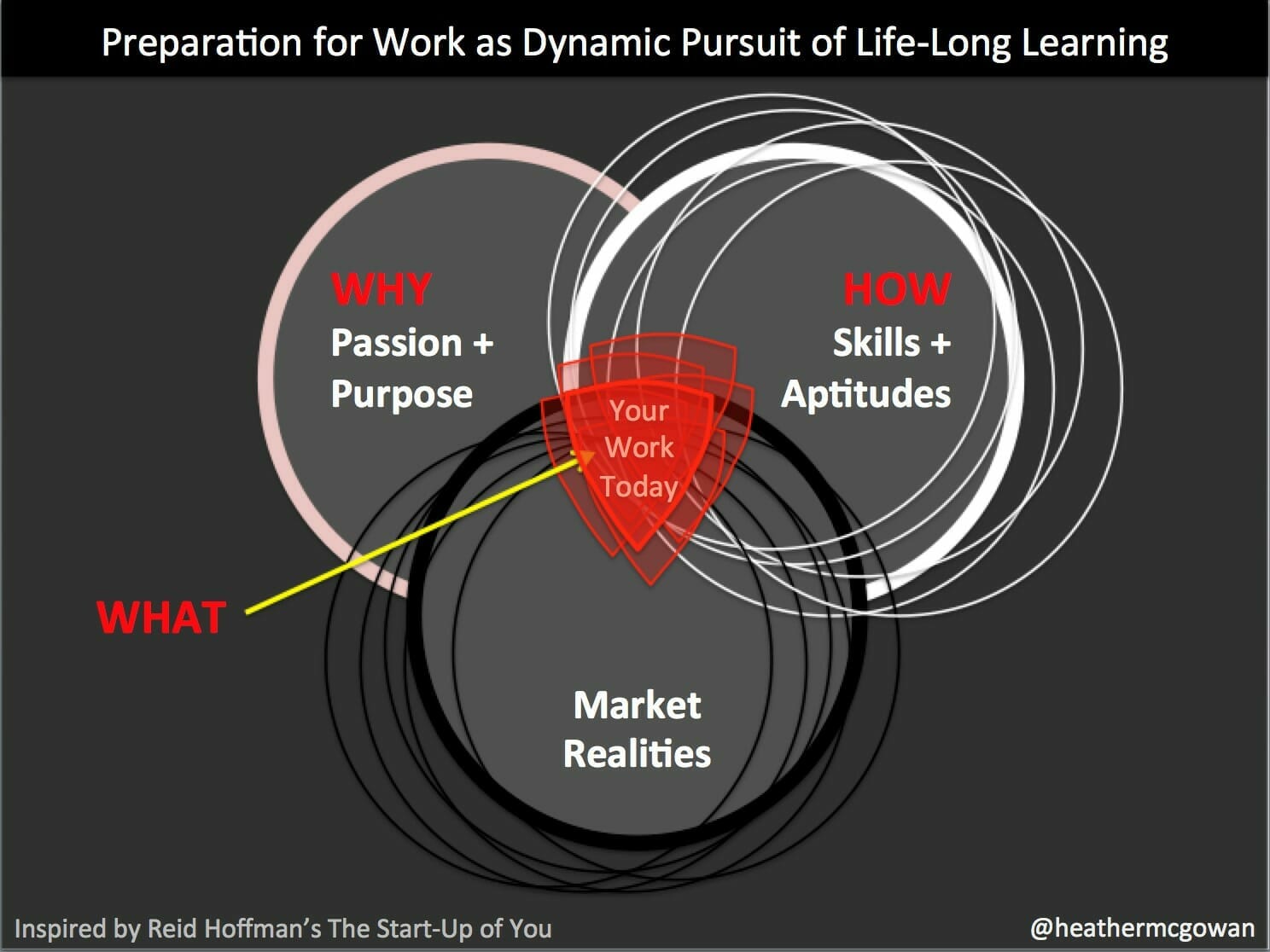 Preparation for Work as Dynamic Pursuit of Life-Long Learning

WHY
Passion +
Purpose

HOW
Skills +
Aptitudes

Your
Work
Today

WHAT

Market
Realities

Inspired by Reid Hoffman's The Start-Up of You

@heathermcgowan